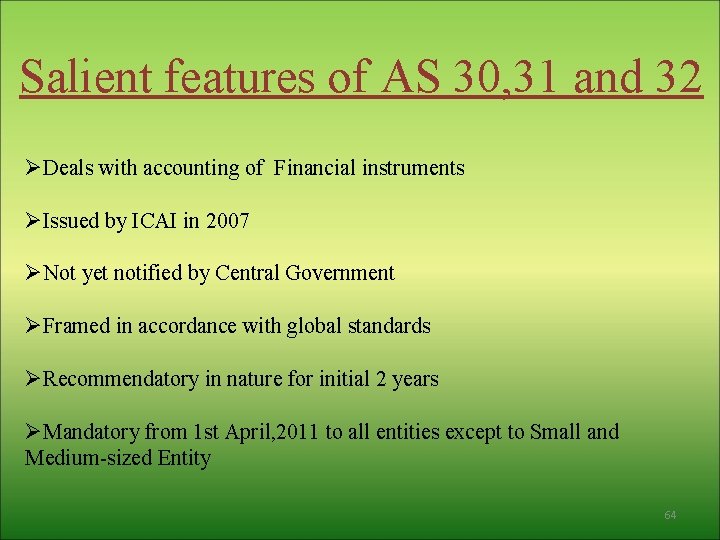 Salient features of AS 30,31 and 32

➢Deals with accounting of Financial instruments

➢Issued by ICAI in 2007

➢Not yet notified by Central Government

➢Framed in accordance with global standards

➢Recommendatory in nature for initial 2 years

➢Mandatory from 1st April,2011 to all entities except to Small and Medium-sized Entity

64